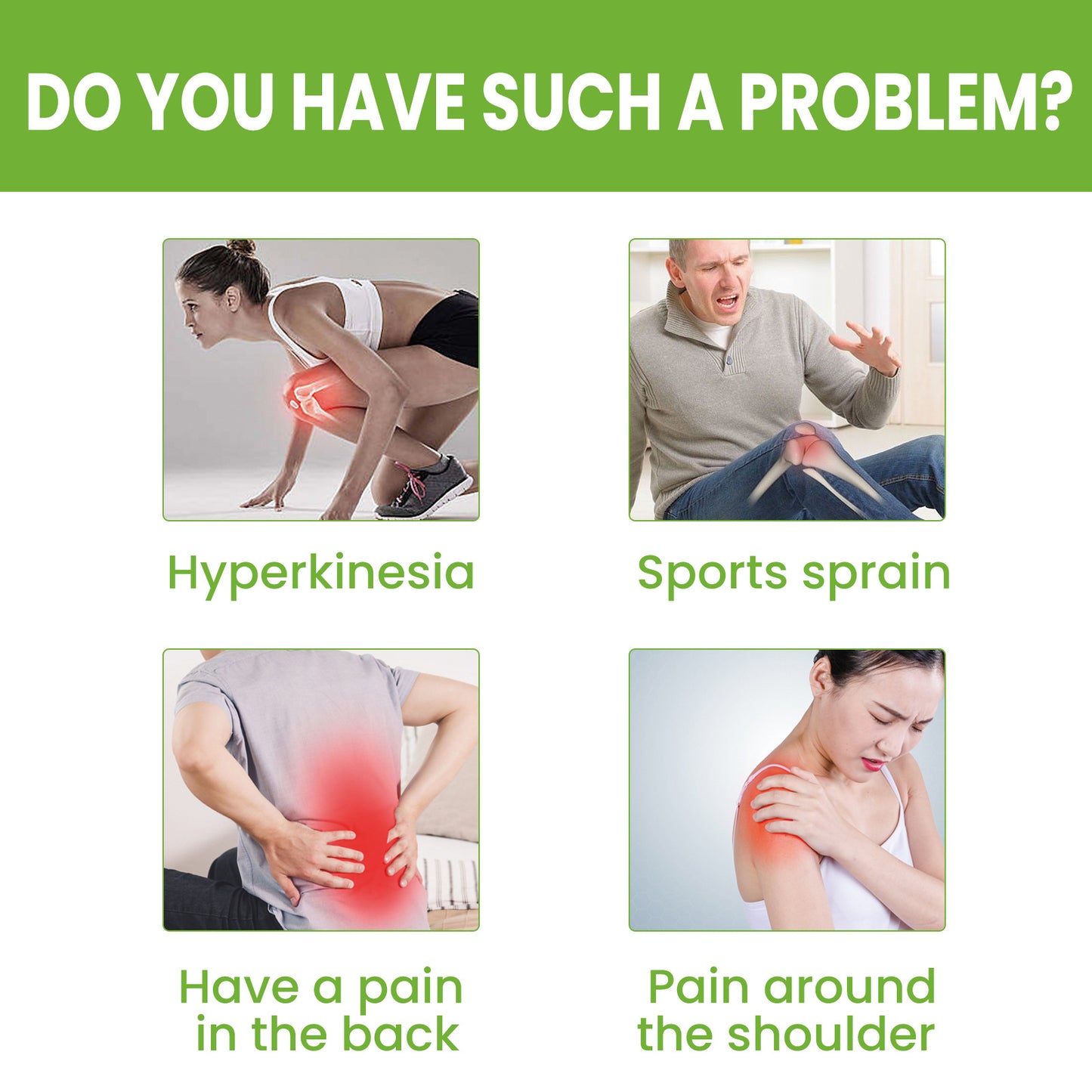 DO YOU HAVE SUCH A PROBLEM?

Hyperkinesia

Sports sprain

Have a pain in the back

Pain around the shoulder